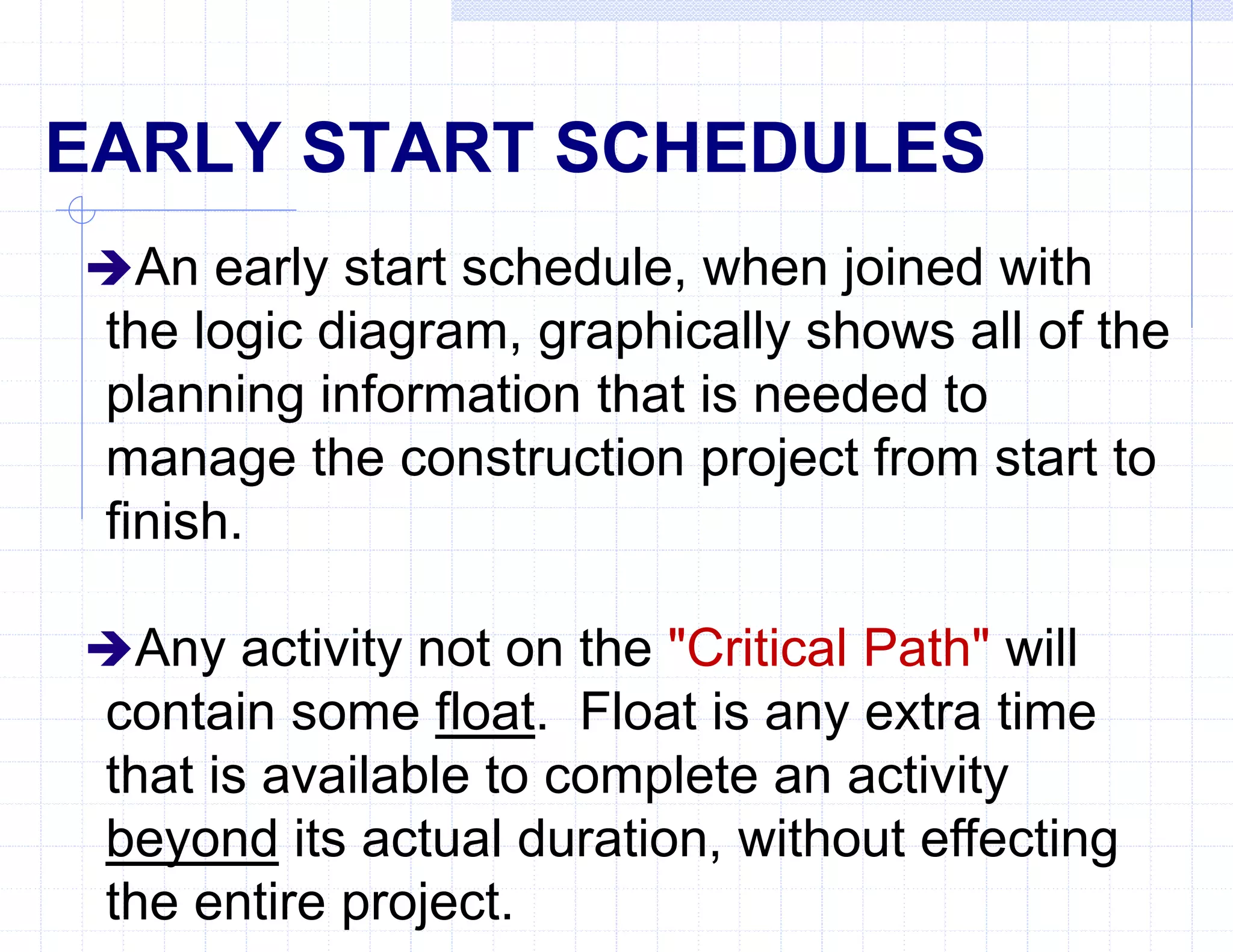 EARLY START SCHEDULES

➔An early start schedule, when joined with the logic diagram, graphically shows all of the planning information that is needed to manage the construction project from start to finish.

➔Any activity not on the "Critical Path" will contain some float. Float is any extra time that is available to complete an activity beyond its actual duration, without effecting the entire project.